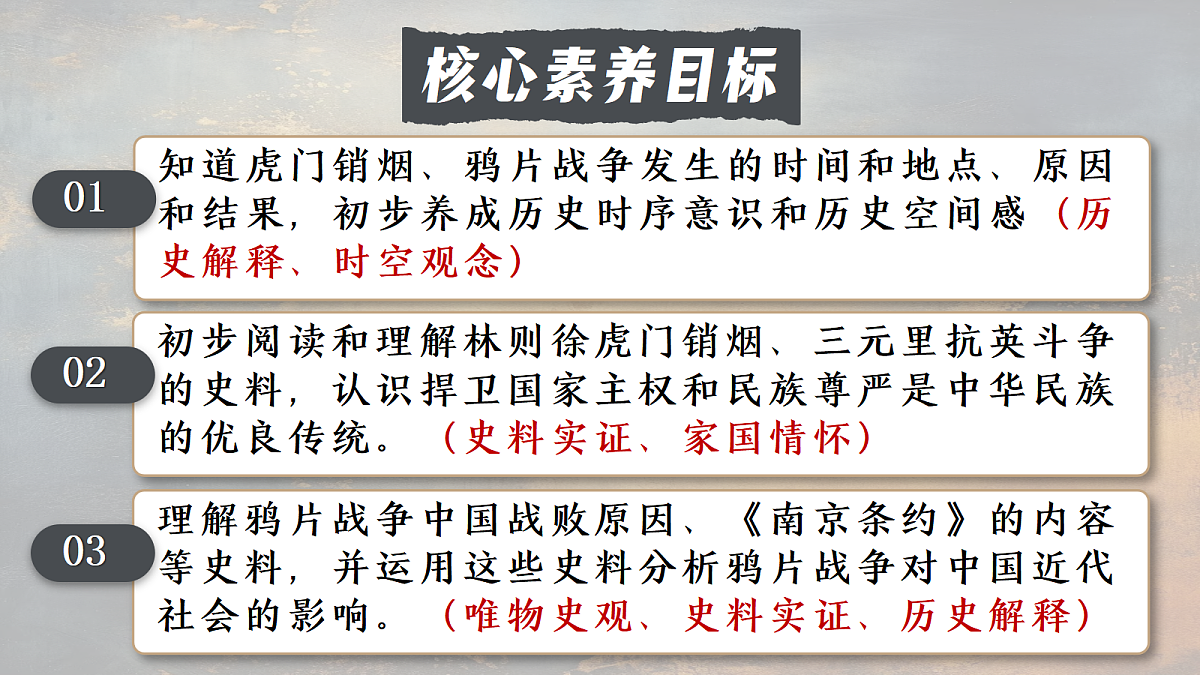 核心素养目标

01

知道虎门销烟、鸦片战争发生的时间和地点、原因和结果，初步养成历史时序意识和历史空间感（历史解释、时空观念）

02

初步阅读和理解林则徐虎门销烟、三元里抗英斗争的史料，认识捍卫国家主权和民族尊严是中华民族的优良传统。（史料实证、家国情怀）

03

理解鸦片战争中国战败原因、《南京条约》的内容等史料，并运用这些史料分析鸦片战争对中国近代社会的影响。（唯物史观、史料实证、历史解释）